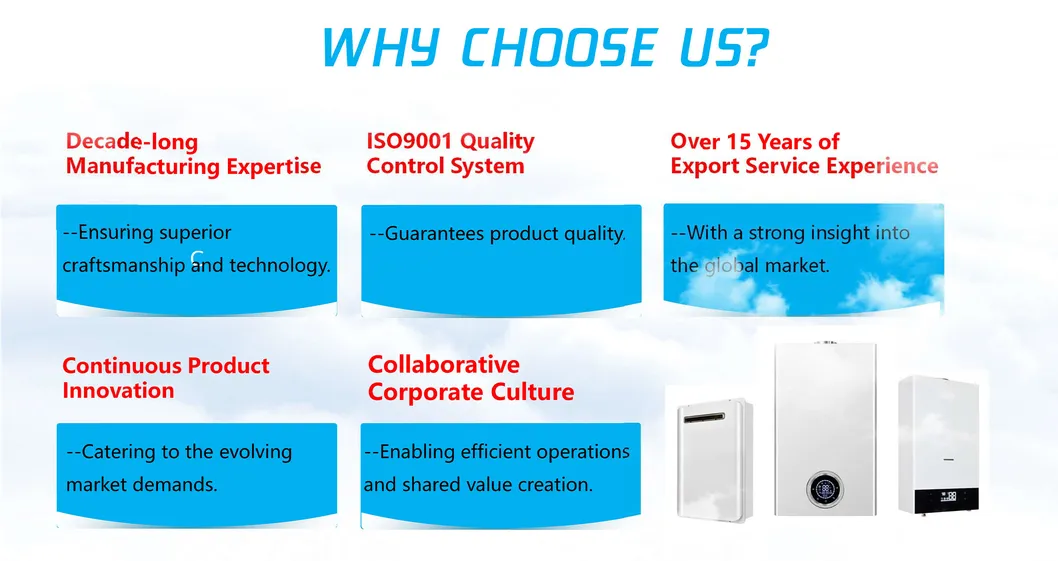 WHY CHOOSE US?

Decade-long Manufacturing Expertise

--Ensuring superior craftsmanship and technology.

ISO9001 Quality Control System

--Guarantees product quality.

Over 15 Years of Export Service Experience

--With a strong insight into the global market.

Continuous Product Innovation

--Catering to the evolving market demands.

Collaborative Corporate Culture

--Enabling efficient operations and shared value creation.